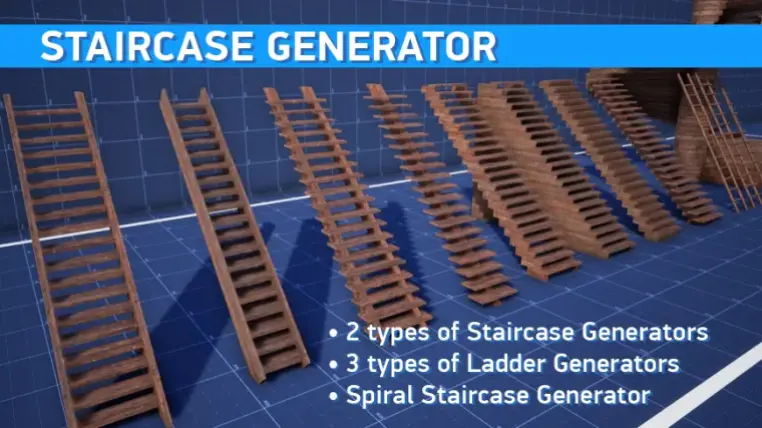 STAIRCASE GENERATOR

• 2 types of Staircase Generators
• 3 types of Ladder Generators
• Spiral Staircase Generator